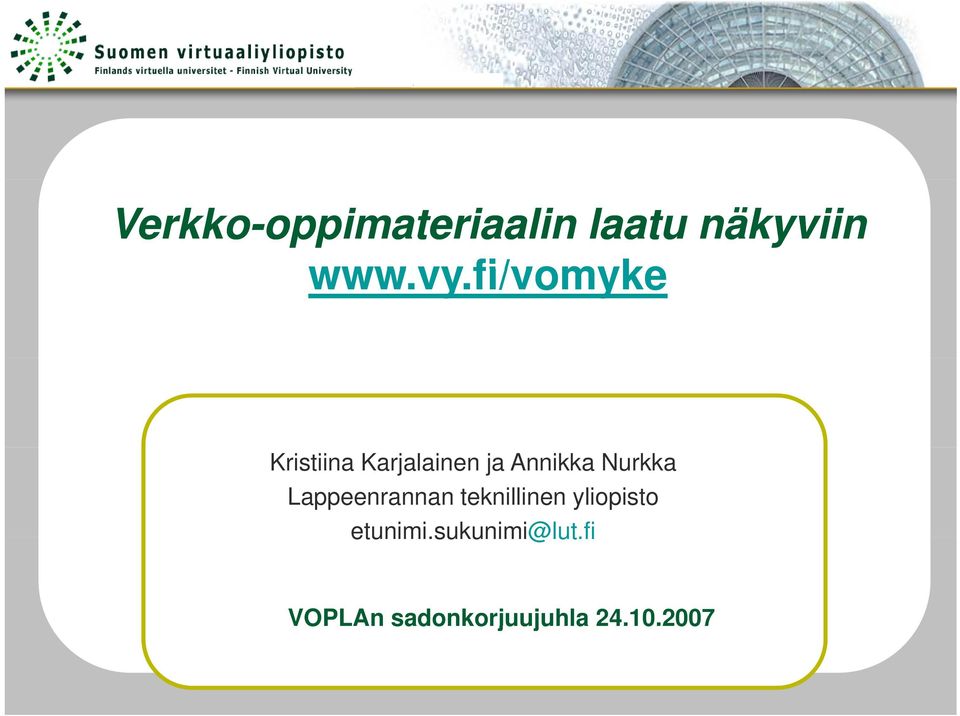 Suomen virtuaaliyliopisto
Finlands virtuella universitet - Finnish Virtual University

Verkko-oppimateriaalin laatu näkyviin
www.vy.fi/vomyke

Kristiina Karjalainen ja Annikka Nurkka
Lappeenrannan teknillinen yliopisto
etunimi.sukunimi@lut.fi

VOPLAn sadonkorjuujuhla 24.10.2007